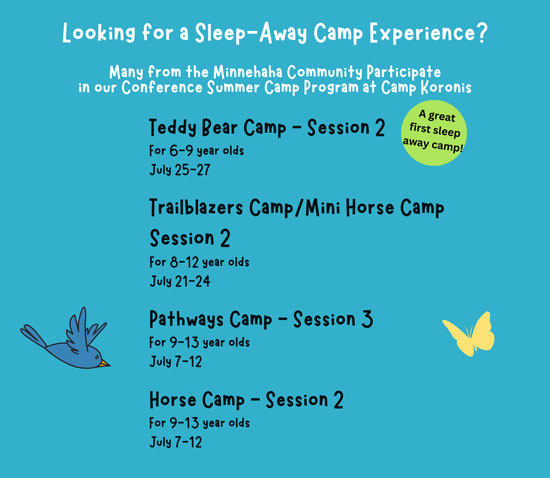 Looking for a Sleep-Away Camp Experience?

Many from the Minnehaha Community Participate in our Conference Summer Camp Program at Camp Koronis

Teddy Bear Camp - Session 2
For 6-9 year olds
July 25-27

A great first sleep away camp!

Trailblazers Camp/Mini Horse Camp Session 2
For 8-12 year olds
July 21-24

Pathways Camp - Session 3
For 9-13 year olds
July 7-12

Horse Camp - Session 2
For 9-13 year olds
July 7-12